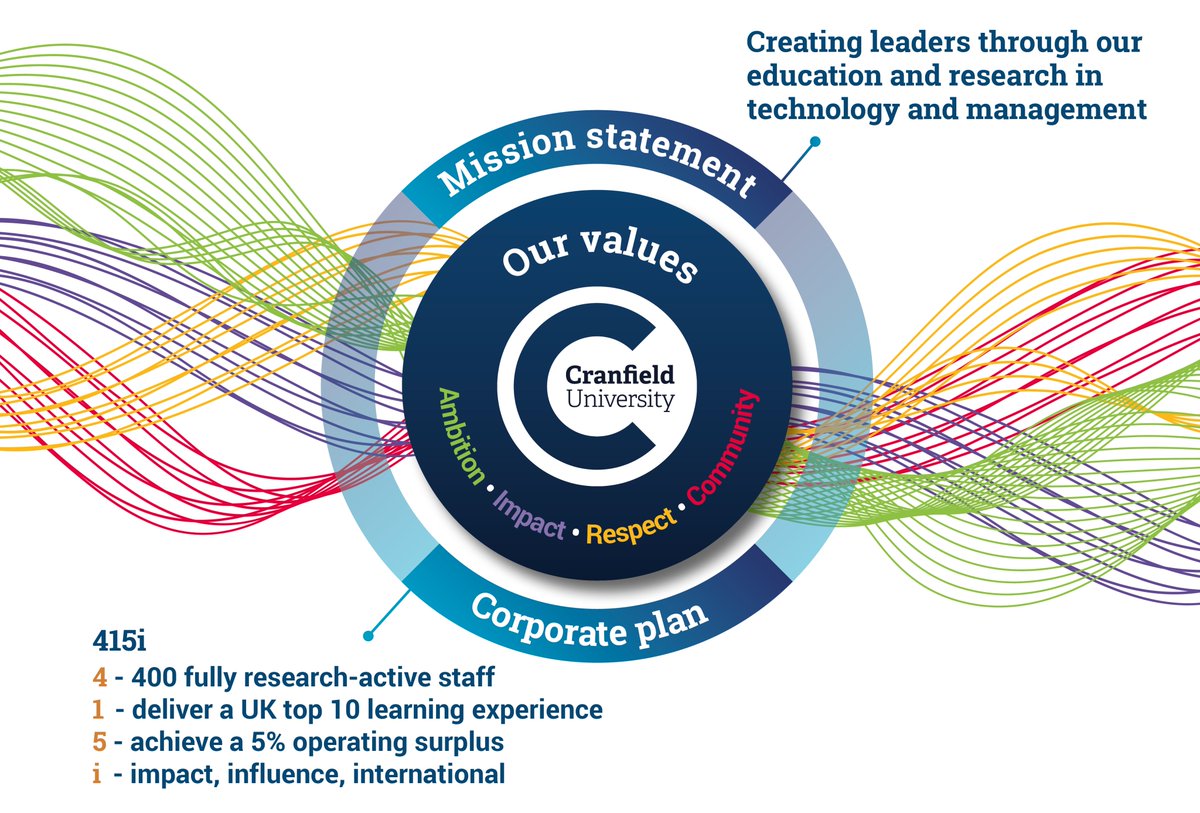 Creating leaders through our education and research in technology and management

Mission statement

Our values

Cranfield University

Ambition • Impact • Respect • Community

Corporate plan

415i

4 - 400 fully research-active staff
1 - deliver a UK top 10 learning experience
5 - achieve a 5% operating surplus
i - impact, influence, international